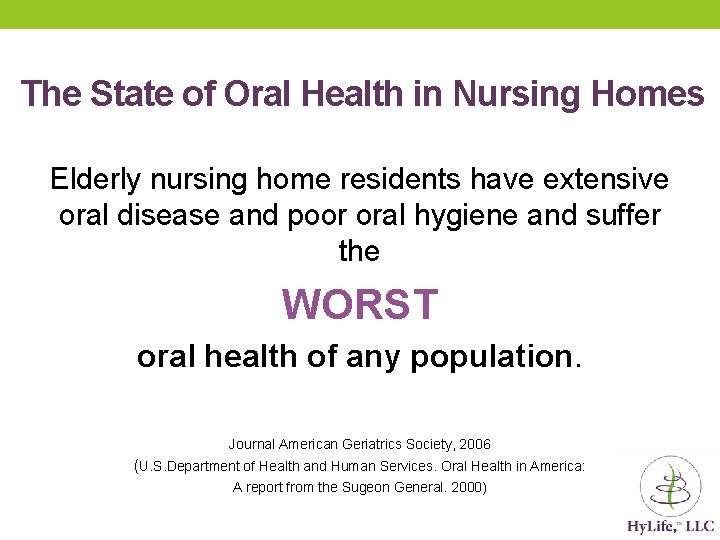 The State of Oral Health in Nursing Homes

Elderly nursing home residents have extensive oral disease and poor oral hygiene and suffer the

WORST

oral health of any population.

Journal American Geriatrics Society, 2006
(U.S.Department of Health and Human Services. Oral Health in America: A report from the Sugeon General. 2000)

HyLife,™ LLC